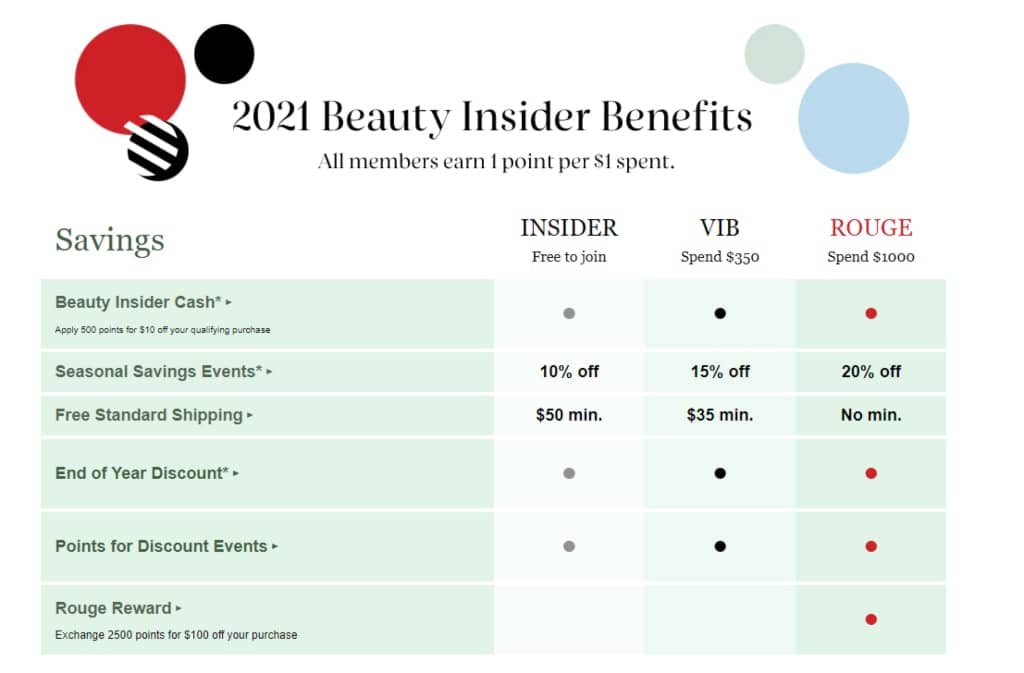 2021 Beauty Insider Benefits

All members earn 1 point per $1 spent.

| Savings | INSIDER Free to join | VIB Spend $350 | ROUGE Spend $1000 |
|---|---|---|---|
| Beauty Insider Cash* ▸ Apply 500 points for $10 off your qualifying purchase | ● | ● | ● |
| Seasonal Savings Events* ▸ | 10% off | 15% off | 20% off |
| Free Standard Shipping ▸ | $50 min. | $35 min. | No min. |
| End of Year Discount* ▸ | ● | ● | ● |
| Points for Discount Events ▸ | ● | ● | ● |
| Rouge Reward ▸ Exchange 2500 points for $100 off your purchase | | | ● |